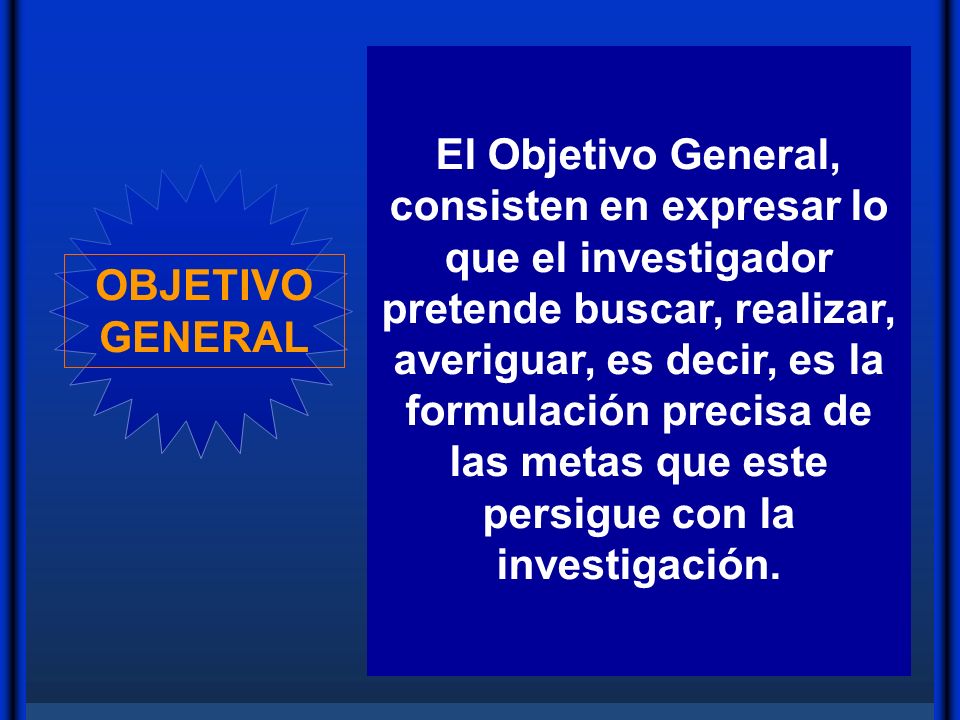 OBJETIVO GENERAL

El Objetivo General, consisten en expresar lo que el investigador pretende buscar, realizar, averiguar, es decir, es la formulación precisa de las metas que este persigue con la investigación.